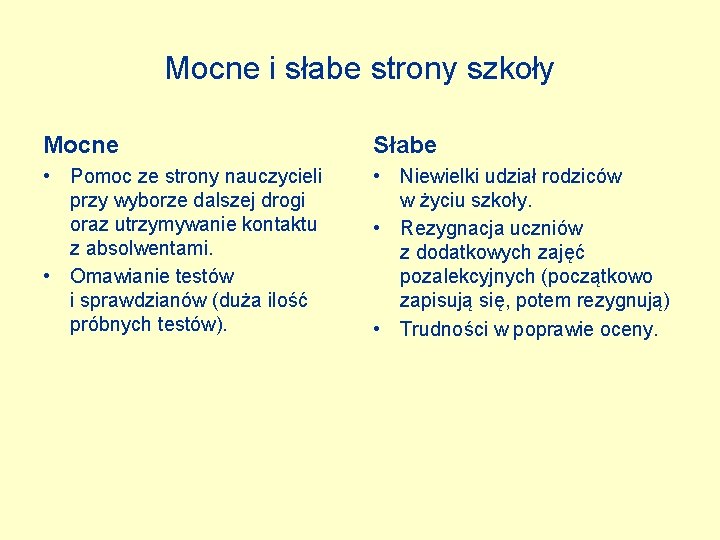 Mocne i słabe strony szkoły

Mocne

• Pomoc ze strony nauczycieli przy wyborze dalszej drogi oraz utrzymywanie kontaktu z absolwentami.
• Omawianie testów i sprawdzianów (duża ilość próbnych testów).

Słabe

• Niewielki udział rodziców w życiu szkoły.
• Rezygnacja uczniów z dodatkowych zajęć pozalekcyjnych (początkowo zapisują się, potem rezygnują)
• Trudności w poprawie oceny.